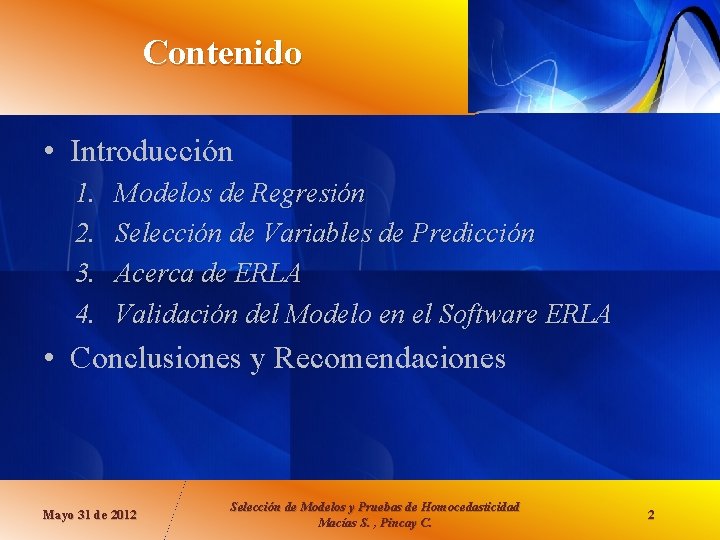 Contenido

• Introducción
1. Modelos de Regresión
2. Selección de Variables de Predicción
3. Acerca de ERLA
4. Validación del Modelo en el Software ERLA
• Conclusiones y Recomendaciones

Mayo 31 de 2012

Selección de Modelos y Pruebas de Homocedasticidad
Macías S. , Pincay C.

2